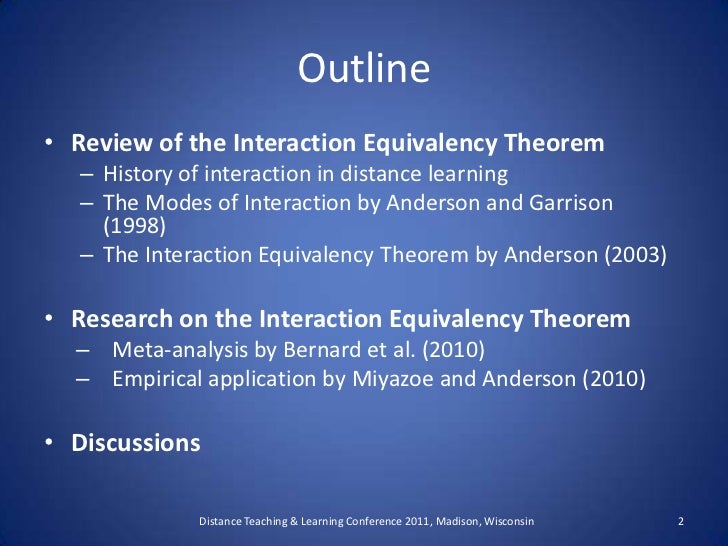 Outline

• Review of the Interaction Equivalency Theorem
– History of interaction in distance learning
– The Modes of Interaction by Anderson and Garrison (1998)
– The Interaction Equivalency Theorem by Anderson (2003)

• Research on the Interaction Equivalency Theorem
– Meta-analysis by Bernard et al. (2010)
– Empirical application by Miyazoe and Anderson (2010)

• Discussions

Distance Teaching & Learning Conference 2011, Madison, Wisconsin

2